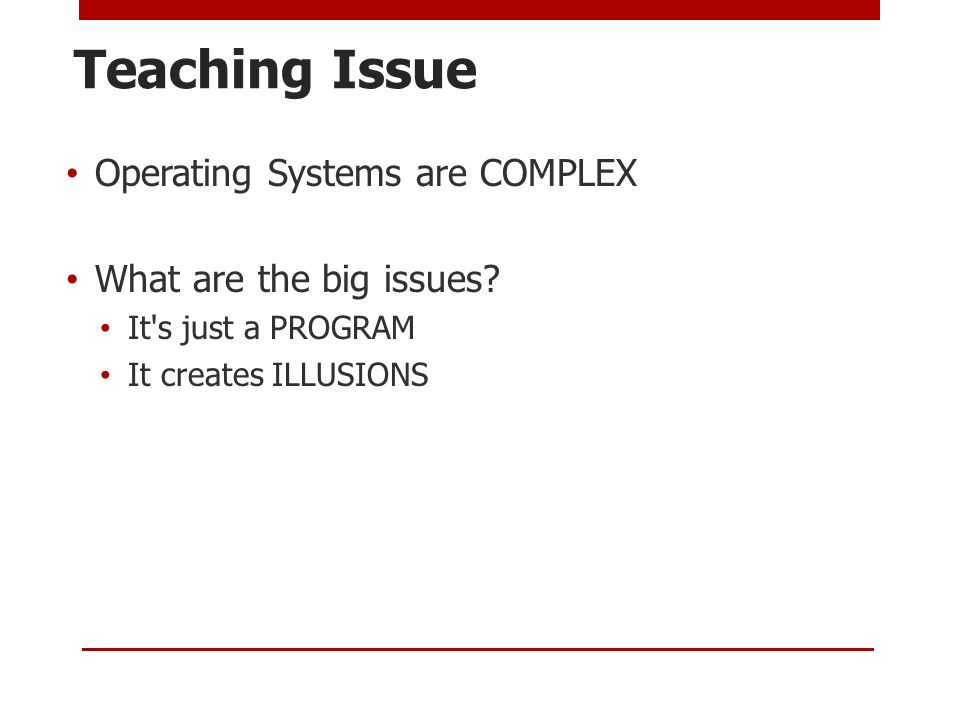 Teaching Issue

• Operating Systems are COMPLEX

• What are the big issues?
  • It's just a PROGRAM
  • It creates ILLUSIONS